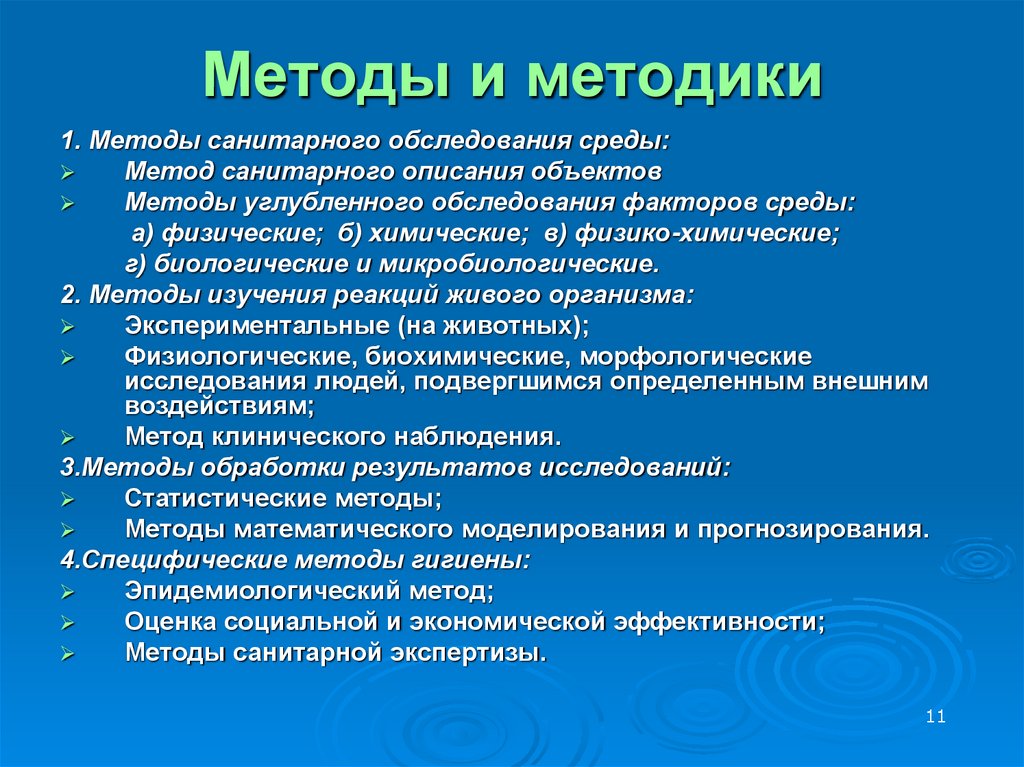 Методы и методики

1. Методы санитарного обследования среды:

➢ Метод санитарного описания объектов

➢ Методы углубленного обследования факторов среды:

а) физические; б) химические; в) физико-химические;

г) биологические и микробиологические.

2. Методы изучения реакций живого организма:

➢ Экспериментальные (на животных);

➢ Физиологические, биохимические, морфологические исследования людей, подвергшимся определенным внешним воздействиям;

➢ Метод клинического наблюдения.

3.Методы обработки результатов исследований:

➢ Статистические методы;

➢ Методы математического моделирования и прогнозирования.

4.Специфические методы гигиены:

➢ Эпидемиологический метод;

➢ Оценка социальной и экономической эффективности;

➢ Методы санитарной экспертизы.

11